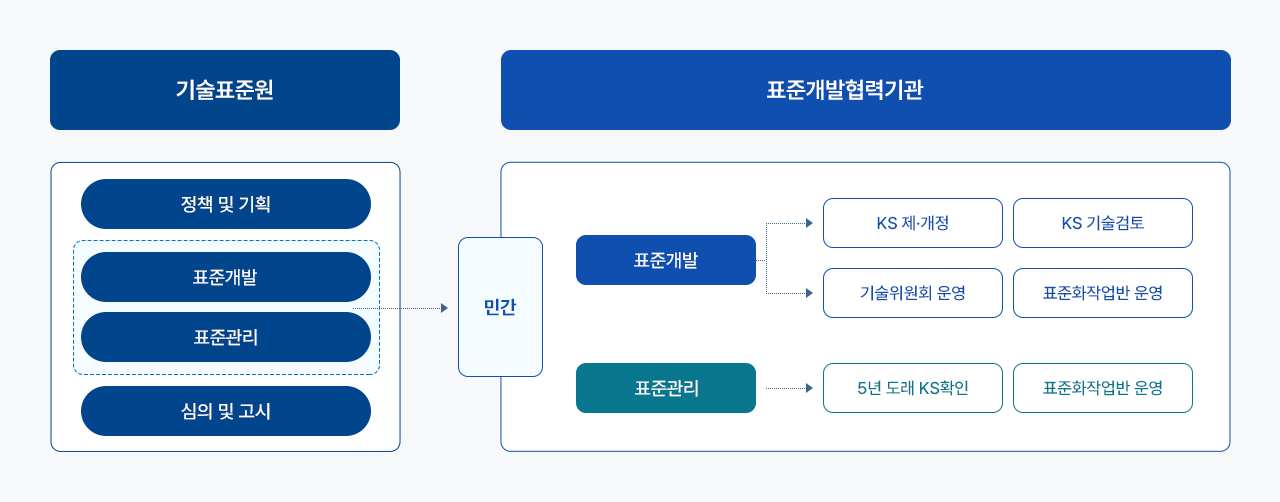 기술표준원

정책 및 기획

표준개발

표준관리

심의 및 고시

민간

표준개발협력기관

표준개발

KS 제·개정

KS 기술검토

기술위원회 운영

표준화작업반 운영

표준관리

5년 도래 KS확인

표준화작업반 운영